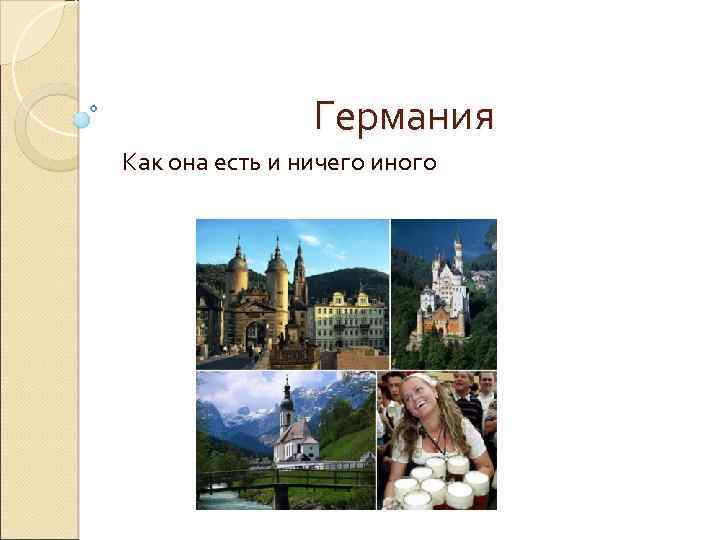 Германия

Как она есть и ничего иного